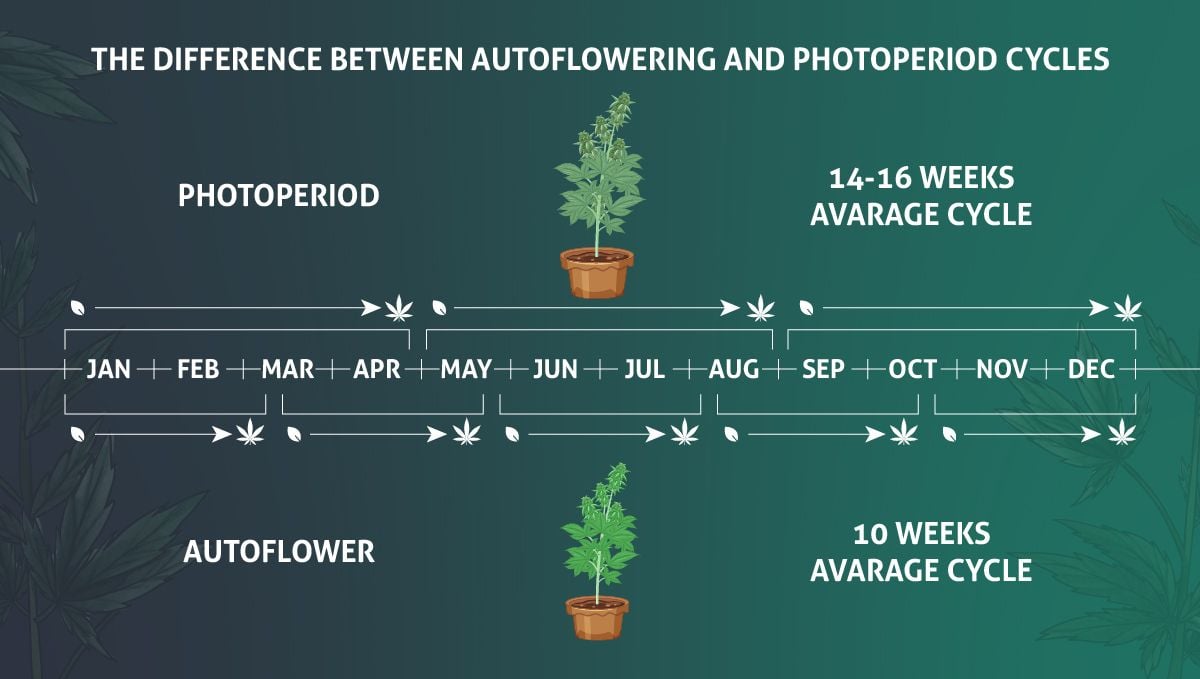 THE DIFFERENCE BETWEEN AUTOFLOWERING AND PHOTOPERIOD CYCLES

PHOTOPERIOD

14-16 WEEKS
AVARAGE CYCLE

JAN FEB MAR APR MAY JUN JUL AUG SEP OCT NOV DEC

AUTOFLOWER

10 WEEKS
AVARAGE CYCLE